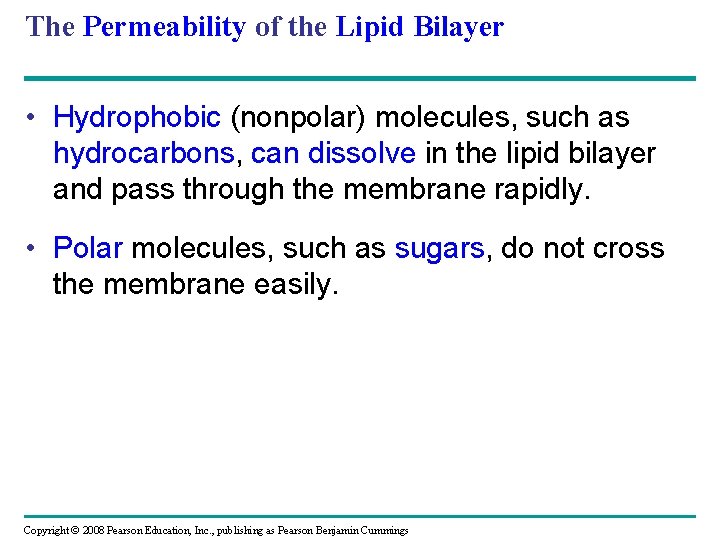 The Permeability of the Lipid Bilayer

• Hydrophobic (nonpolar) molecules, such as hydrocarbons, can dissolve in the lipid bilayer and pass through the membrane rapidly.

• Polar molecules, such as sugars, do not cross the membrane easily.

Copyright © 2008 Pearson Education, Inc., publishing as Pearson Benjamin Cummings